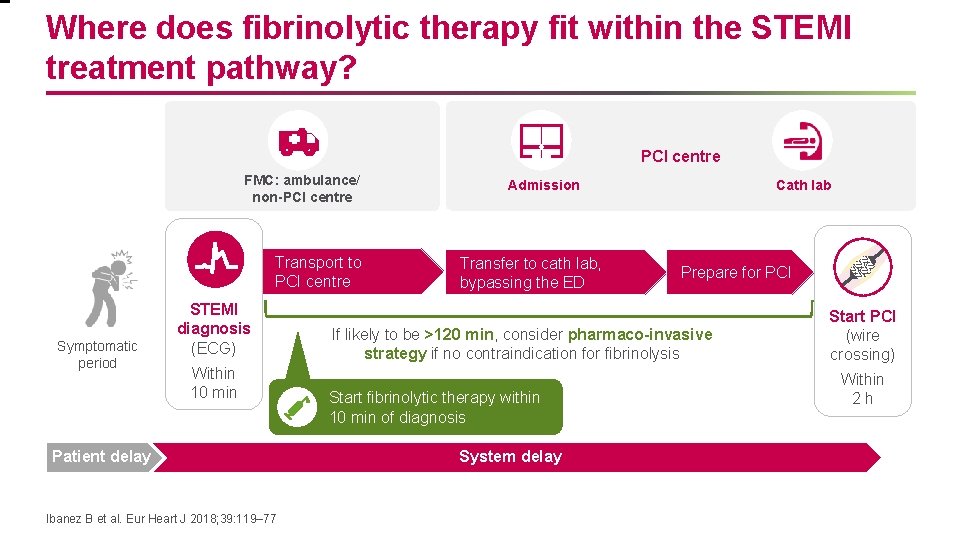 Where does fibrinolytic therapy fit within the STEMI treatment pathway?

FMC: ambulance/ non-PCI centre

PCI centre

Admission

Cath lab

Symptomatic period

STEMI diagnosis (ECG)

Within 10 min

Transport to PCI centre

Transfer to cath lab, bypassing the ED

Prepare for PCI

Start PCI (wire crossing)

Within 2 h

If likely to be >120 min, consider pharmaco-invasive strategy if no contraindication for fibrinolysis

Start fibrinolytic therapy within 10 min of diagnosis

Patient delay

System delay

Ibanez B et al. Eur Heart J 2018;39:119–77